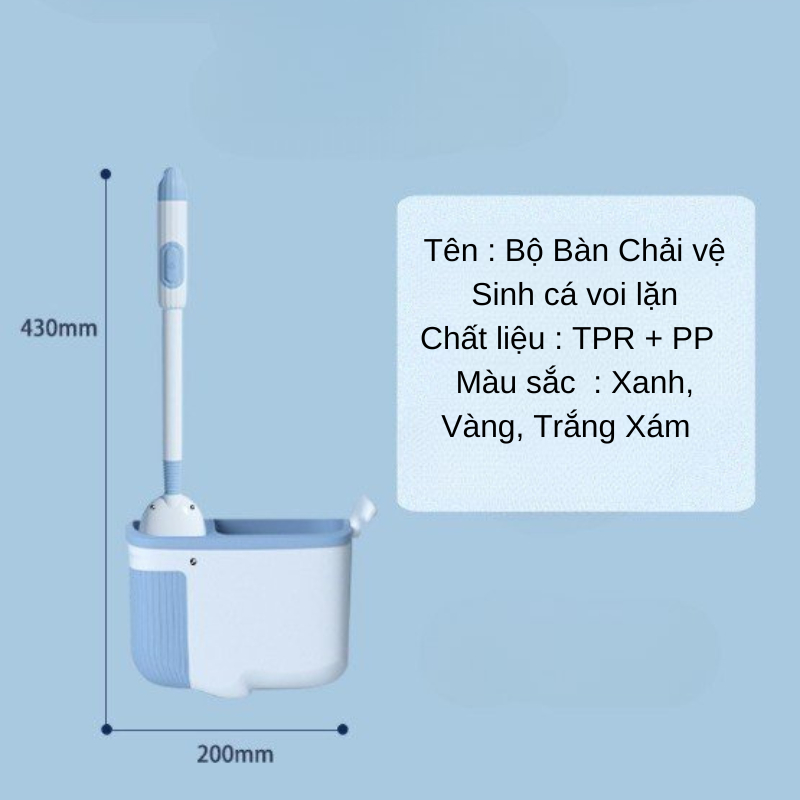 430mm

200mm

Tên : Bộ Bàn Chải vệ Sinh cá voi lặn
Chất liệu : TPR + PP
Màu sắc : Xanh, Vàng, Trắng Xám